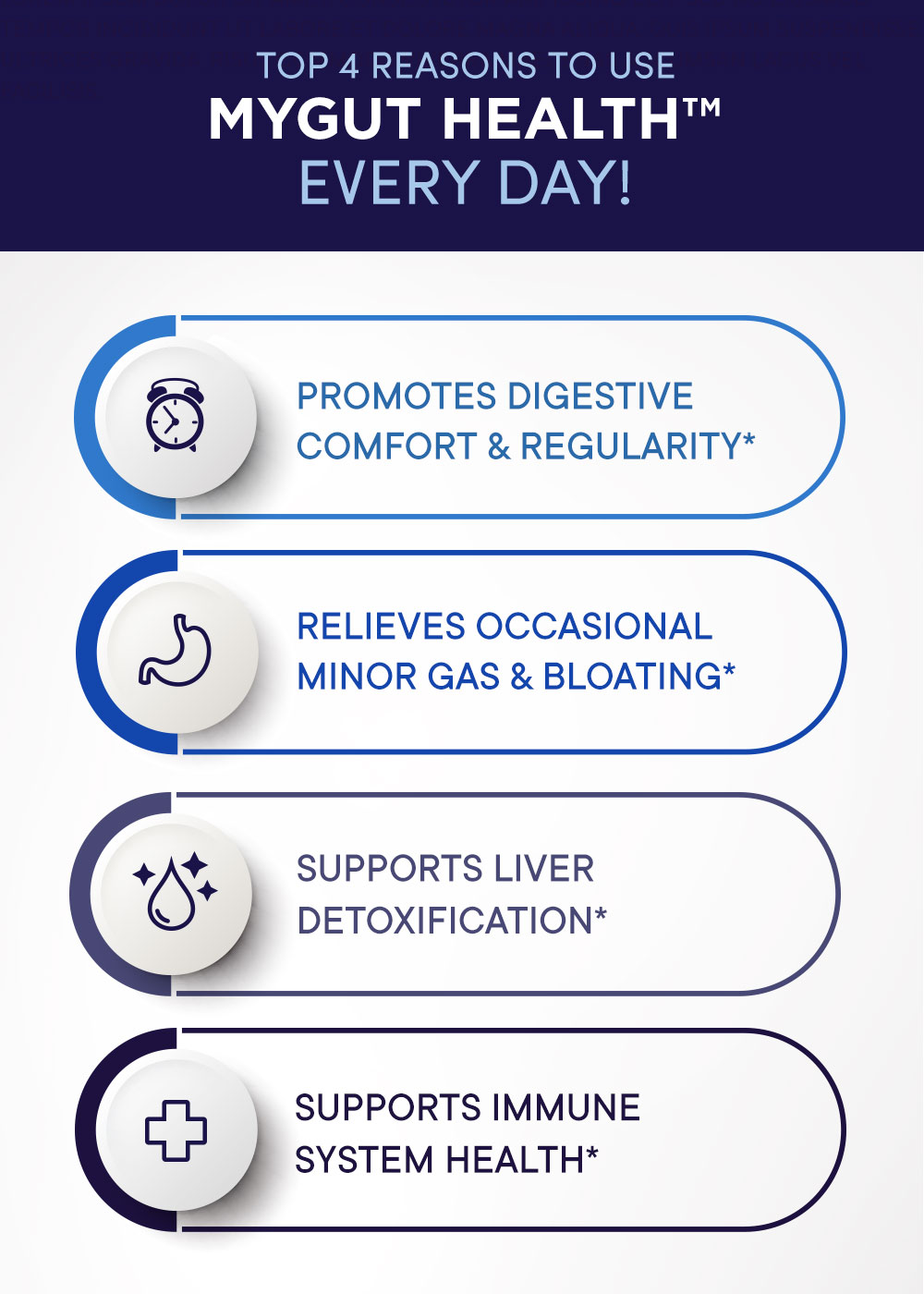 TOP 4 REASONS TO USE
MYGUT HEALTH™
EVERY DAY!

PROMOTES DIGESTIVE COMFORT & REGULARITY*

RELIEVES OCCASIONAL MINOR GAS & BLOATING*

SUPPORTS LIVER DETOXIFICATION*

SUPPORTS IMMUNE SYSTEM HEALTH*